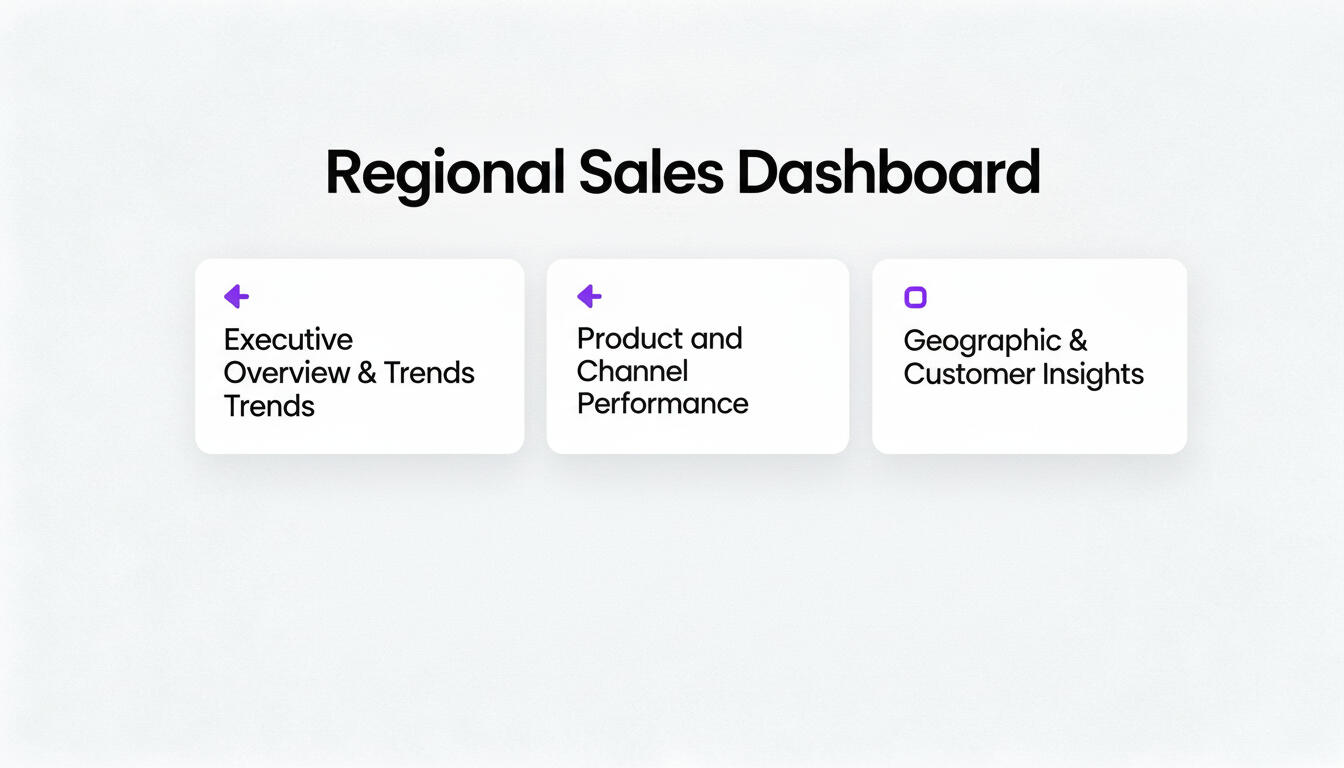 Regional Sales Dashboard

Executive Overview & Trends Trends

Product and Channel Performance

Geographic & Customer Insights